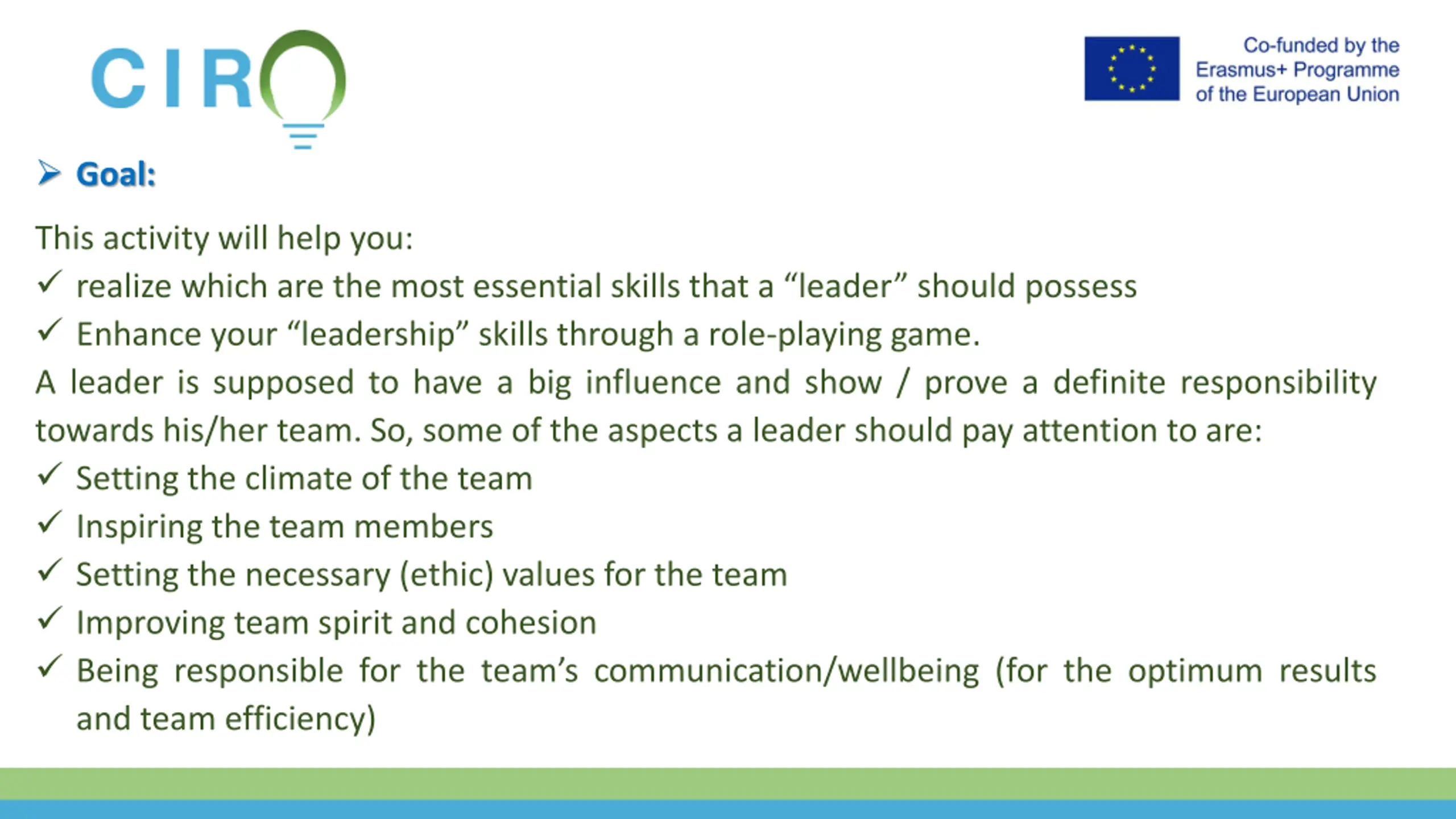 CIRO

Co-funded by the Erasmus+ Programme of the European Union

➢ Goal:

This activity will help you:
✓ realize which are the most essential skills that a “leader” should possess
✓ Enhance your “leadership” skills through a role-playing game.
A leader is supposed to have a big influence and show / prove a definite responsibility towards his/her team. So, some of the aspects a leader should pay attention to are:
✓ Setting the climate of the team
✓ Inspiring the team members
✓ Setting the necessary (ethic) values for the team
✓ Improving team spirit and cohesion
✓ Being responsible for the team’s communication/wellbeing (for the optimum results and team efficiency)